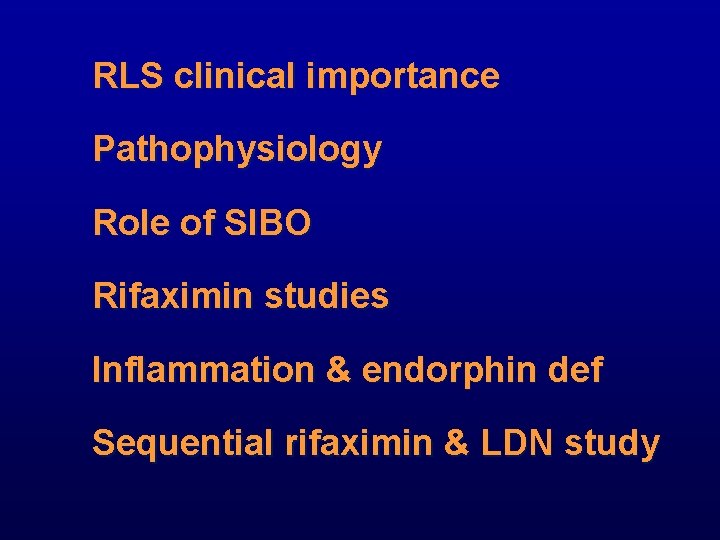 RLS clinical importance

Pathophysiology

Role of SIBO

Rifaximin studies

Inflammation & endorphin def

Sequential rifaximin & LDN study